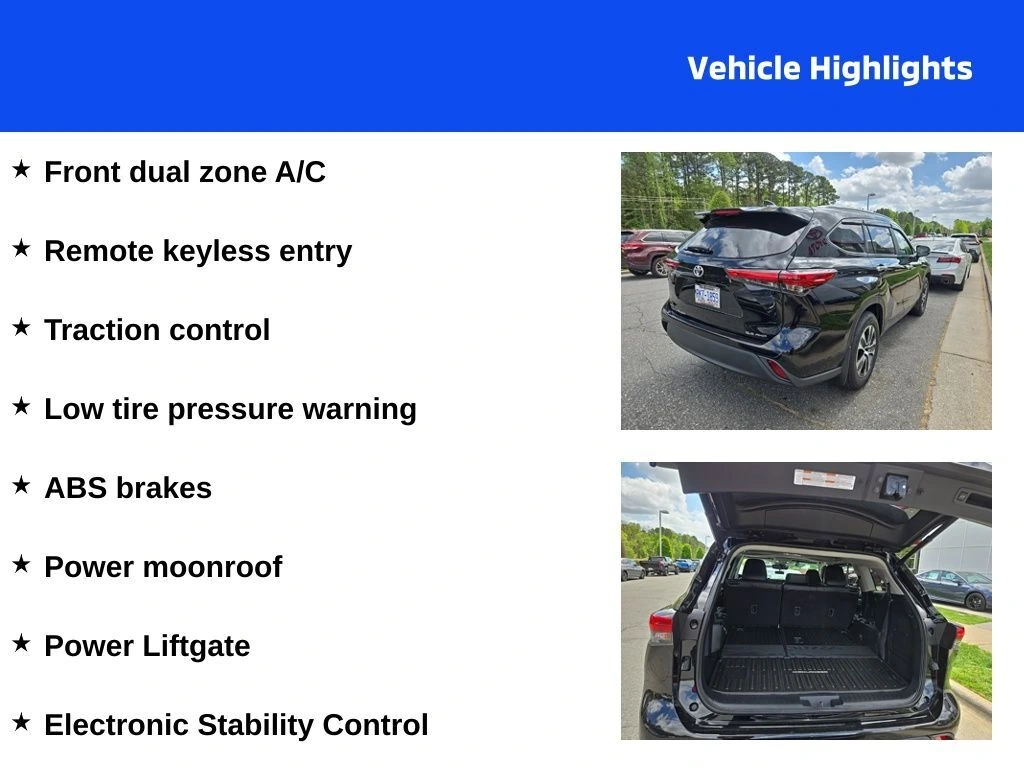 Vehicle Highlights

★ Front dual zone A/C

★ Remote keyless entry

★ Traction control

★ Low tire pressure warning

★ ABS brakes

★ Power moonroof

★ Power Liftgate

★ Electronic Stability Control